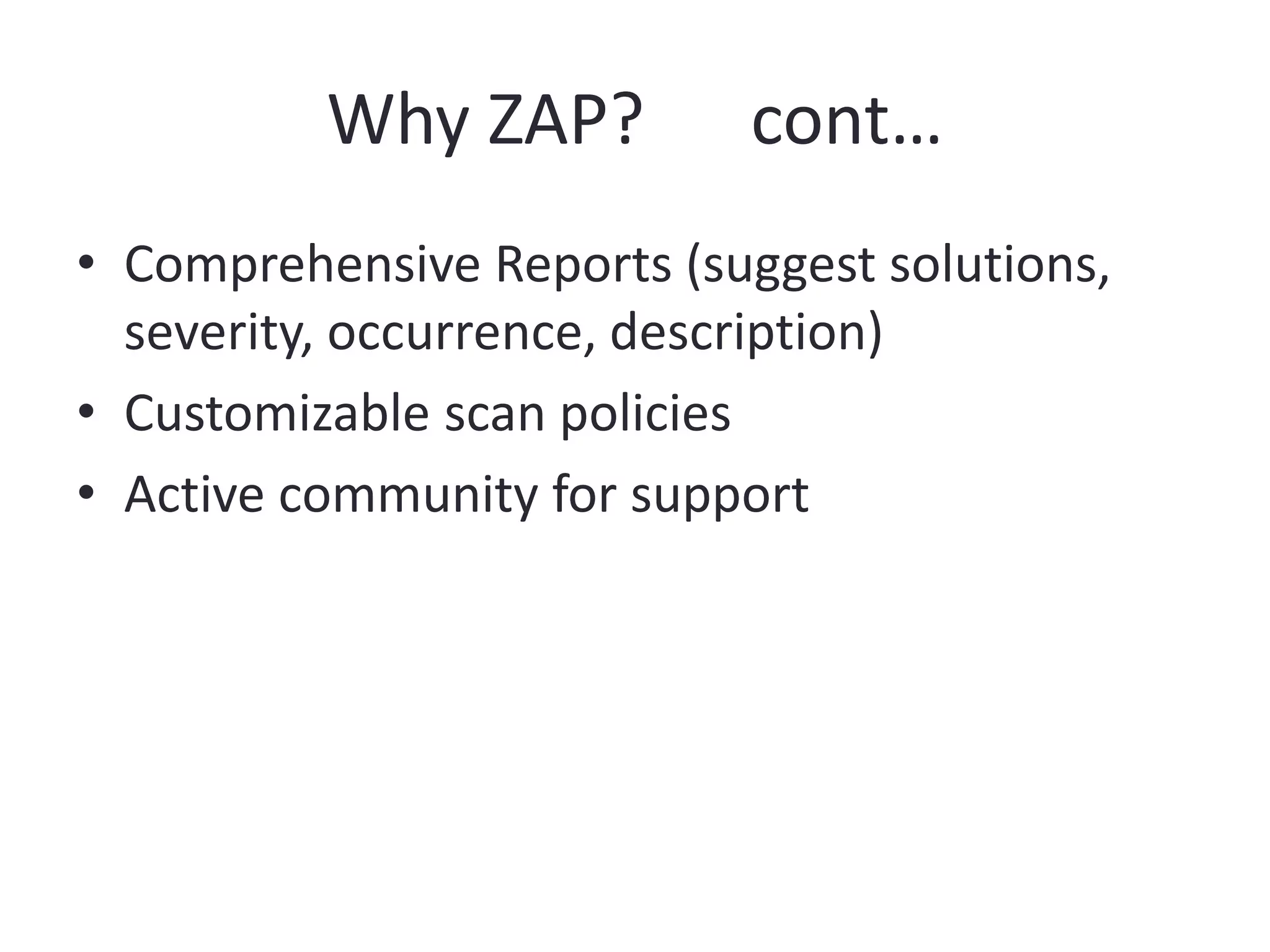 Why ZAP? cont…

• Comprehensive Reports (suggest solutions, severity, occurrence, description)
• Customizable scan policies
• Active community for support